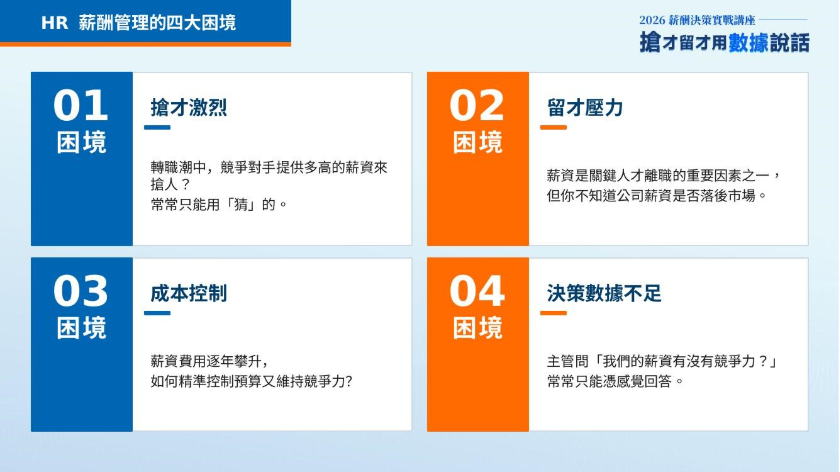 HR 薪酬管理的四大困境

2026 薪酬決策實戰講座

搶才留才用數據說話

01
困境

搶才激烈

轉職潮中，競爭對手提供多高的薪資來搶人？
常常只能用「猜」的。

02
困境

留才壓力

薪資是關鍵人才離職的重要因素之一，
但你不知道公司薪資是否落後市場。

03
困境

成本控制

薪資費用逐年攀升，
如何精準控制預算又維持競爭力?

04
困境

決策數據不足

主管問「我們的薪資有沒有競爭力？」
常常只能憑感覺回答。